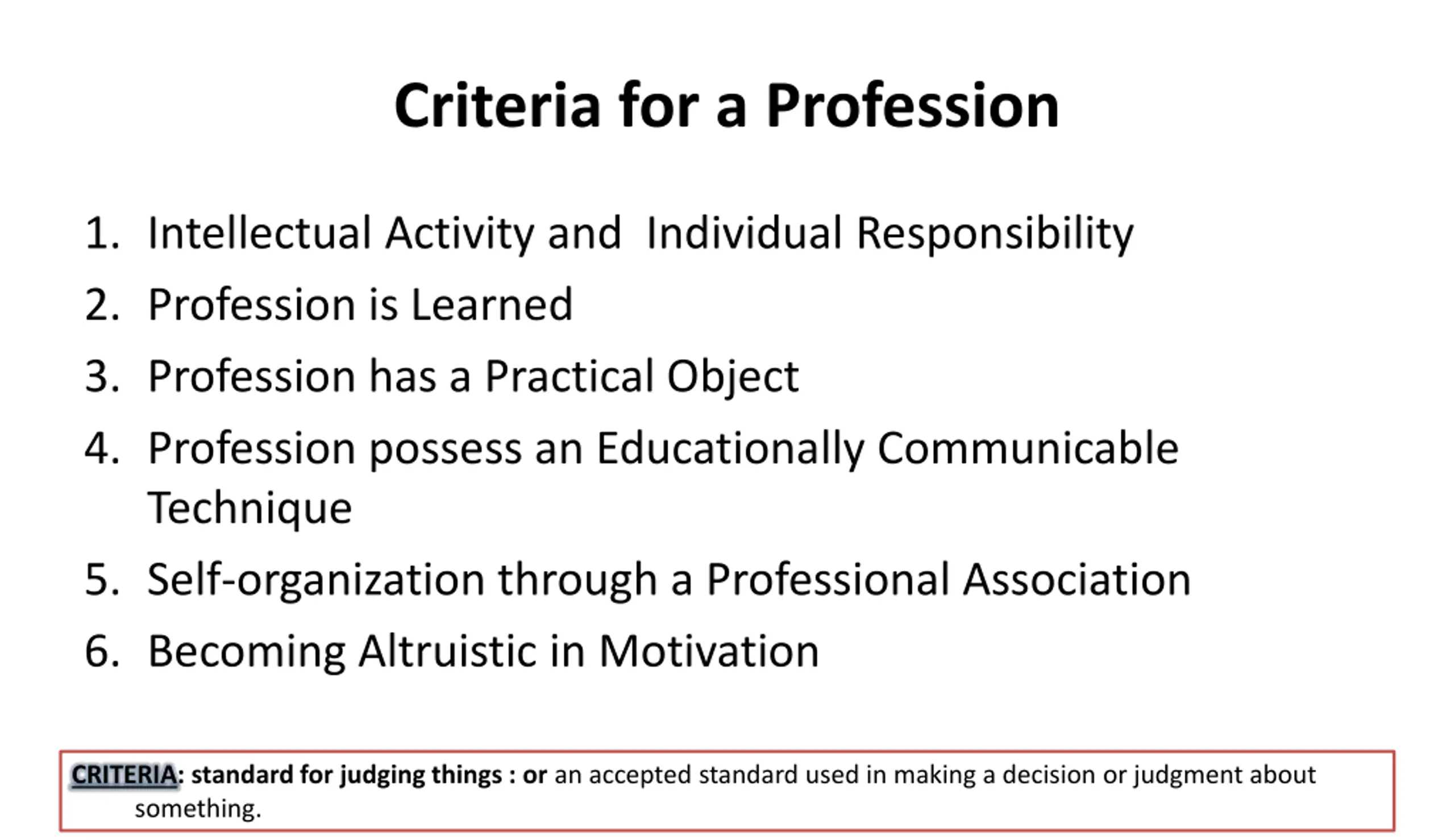 Criteria for a Profession

1. Intellectual Activity and Individual Responsibility
2. Profession is Learned
3. Profession has a Practical Object
4. Profession possess an Educationally Communicable Technique
5. Self-organization through a Professional Association
6. Becoming Altruistic in Motivation

CRITERIA: standard for judging things : or an accepted standard used in making a decision or judgment about something.